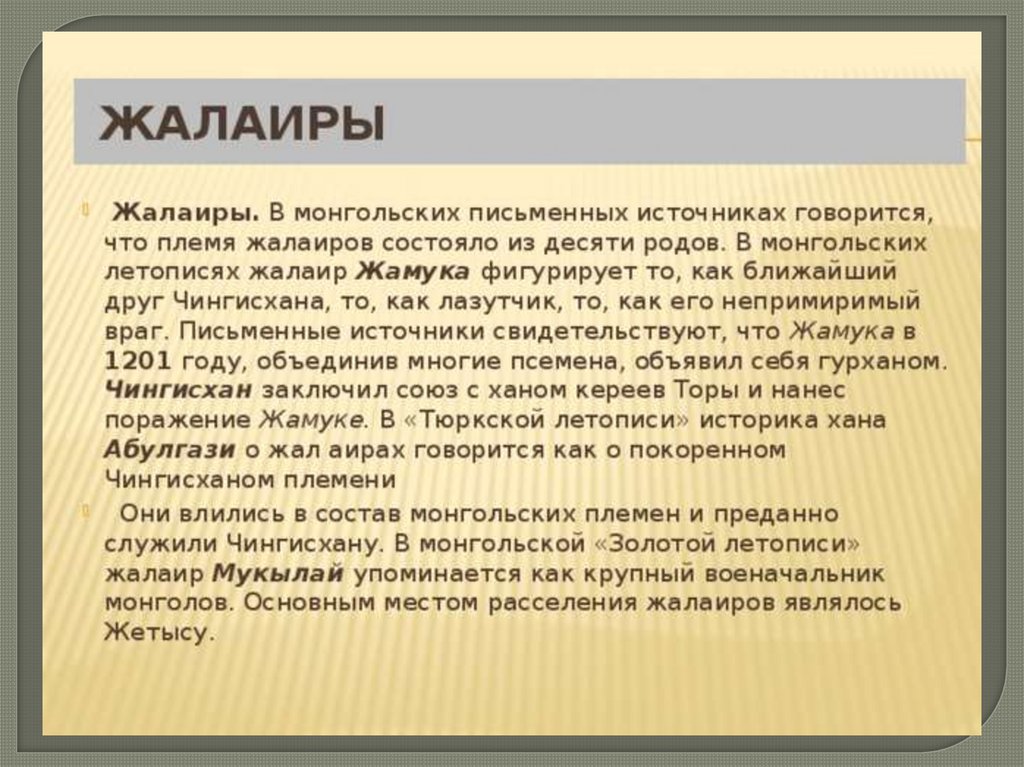 ЖАЛАИРЫ

Жалаиры. В монгольских письменных источниках говорится, что племя жалаиров состояло из десяти родов. В монгольских летописях жалаир Жамука фигурирует то, как ближайший друг Чингисхана, то, как лазутчик, то, как его непримиримый враг. Письменные источники свидетельствуют, что Жамука в 1201 году, объединив многие псемена, объявил себя гурханом. Чингисхан заключил союз с ханом кереев Торы и нанес поражение Жамуке. В «Тюркской летописи» историка хана Абулгази о жал аирах говорится как о покоренном Чингисханом племени

Они влились в состав монгольских племен и преданно служили Чингисхану. В монгольской «Золотой летописи» жалаир Мукылай упоминается как крупный военачальник монголов. Основным местом расселения жалаиров являлось Жетысу.